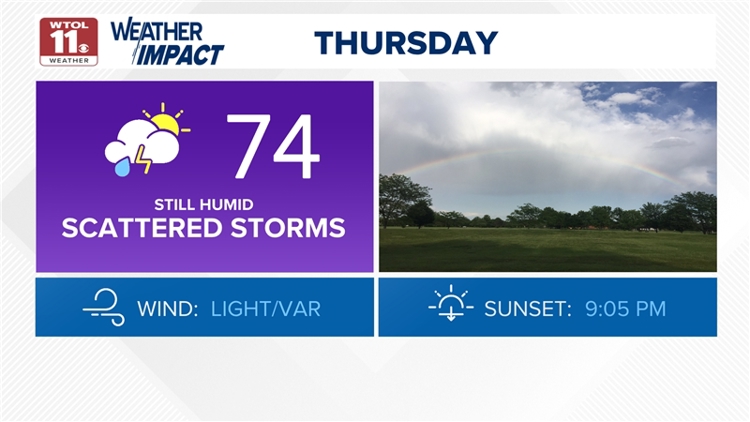 WTOL 11 WEATHER

WEATHER IMPACT

THURSDAY

74

STILL HUMID
SCATTERED STORMS

WIND: LIGHT/VAR

SUNSET: 9:05 PM